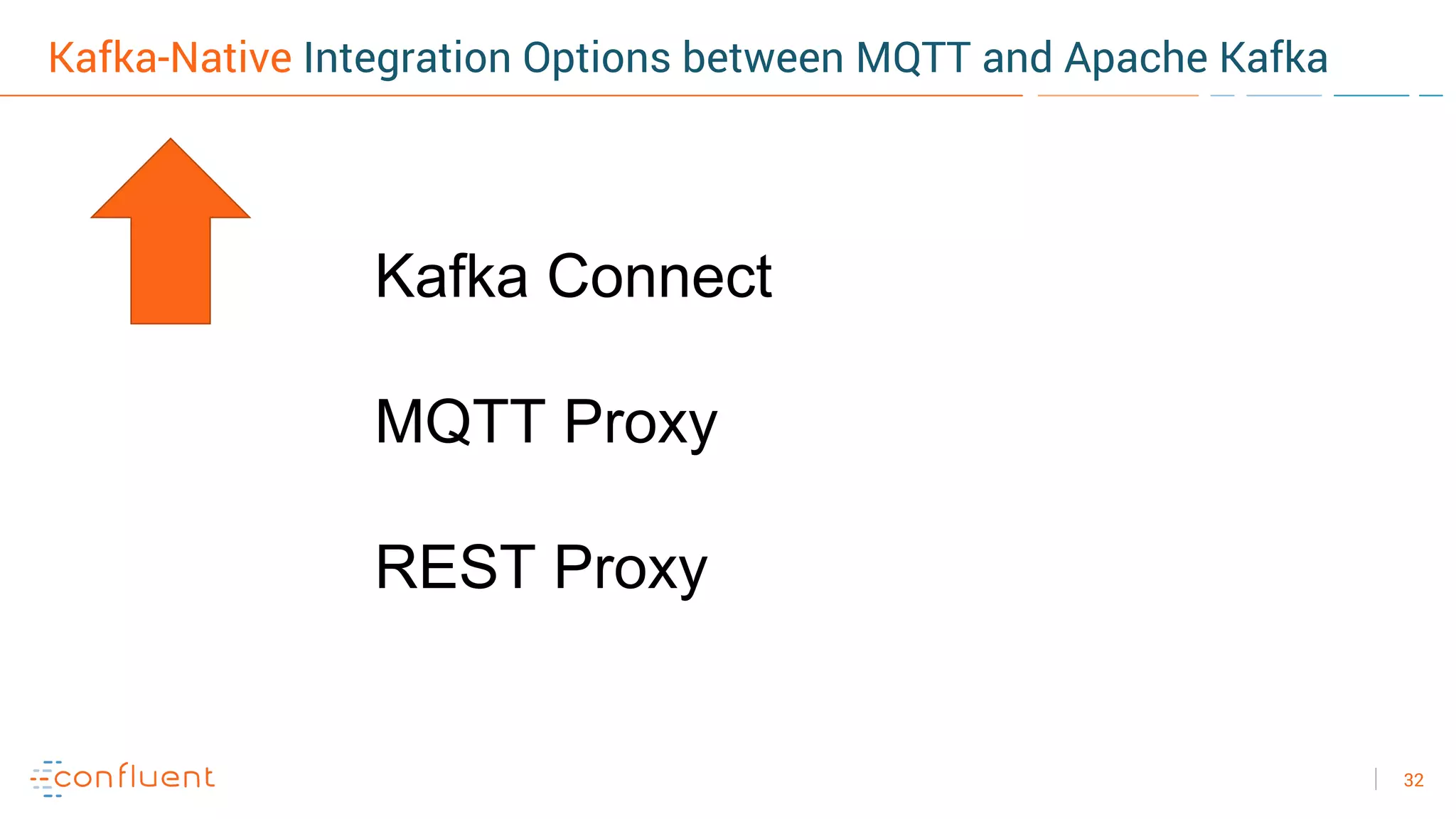 Kafka-Native Integration Options between MQTT and Apache Kafka

Kafka Connect

MQTT Proxy

REST Proxy

confluent

32